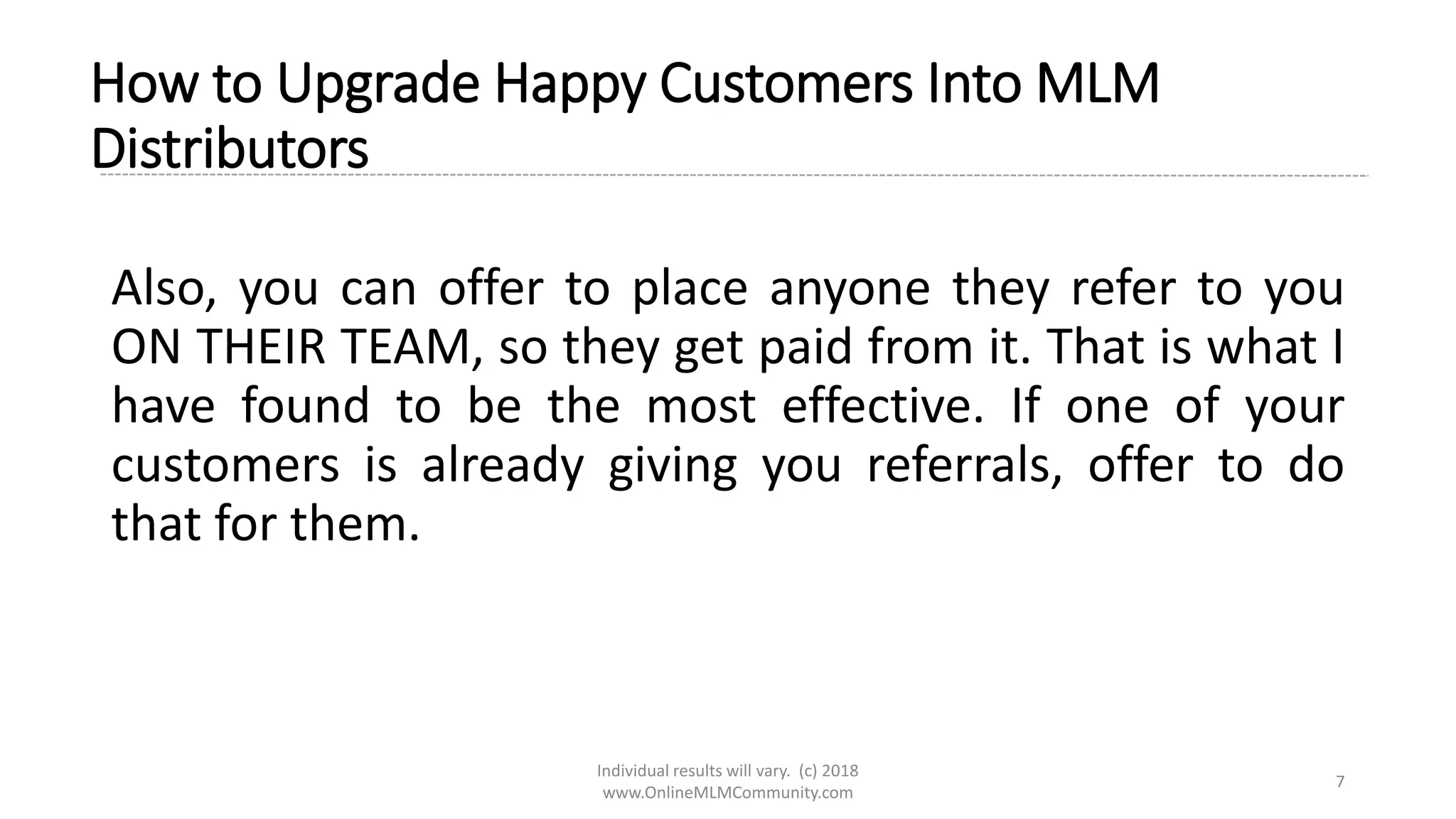 How to Upgrade Happy Customers Into MLM Distributors

Also, you can offer to place anyone they refer to you ON THEIR TEAM, so they get paid from it. That is what I have found to be the most effective. If one of your customers is already giving you referrals, offer to do that for them.

Individual results will vary. (c) 2018
www.OnlineMLMCommunity.com

7